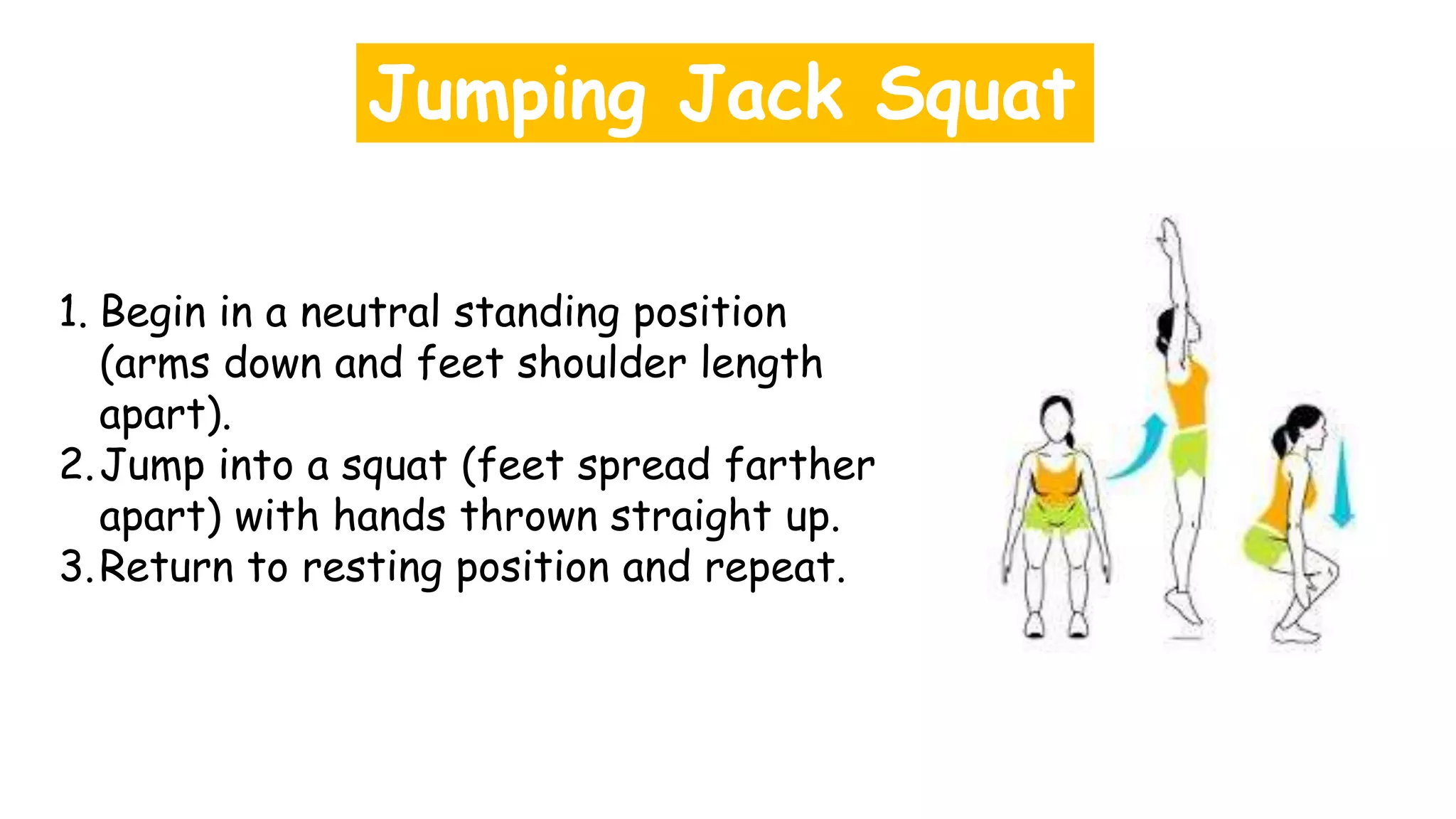 Jumping Jack Squat

1. Begin in a neutral standing position (arms down and feet shoulder length apart).
2. Jump into a squat (feet spread farther apart) with hands thrown straight up.
3. Return to resting position and repeat.